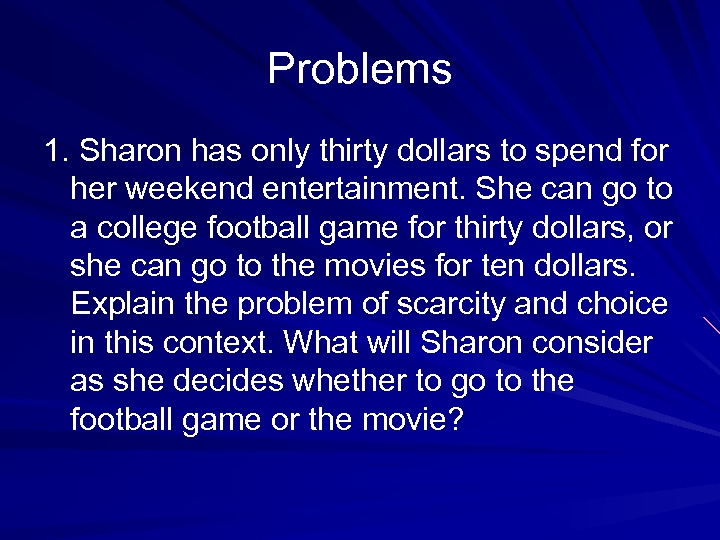 Problems

1. Sharon has only thirty dollars to spend for her weekend entertainment. She can go to a college football game for thirty dollars, or she can go to the movies for ten dollars. Explain the problem of scarcity and choice in this context. What will Sharon consider as she decides whether to go to the football game or the movie?